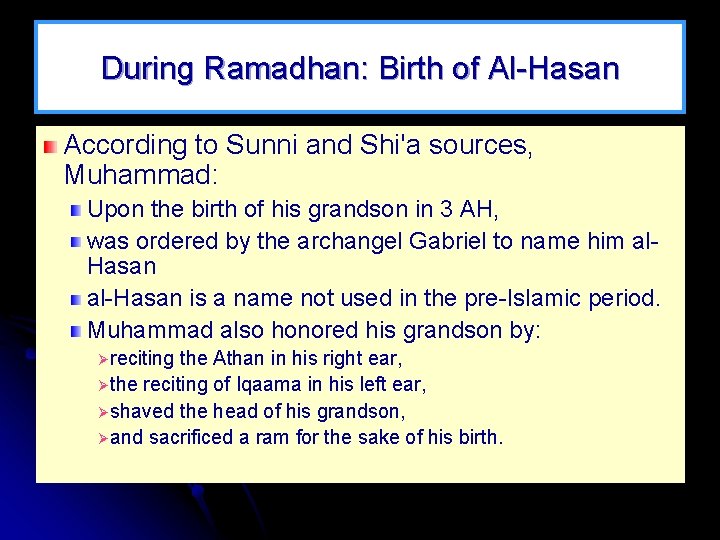 During Ramadhan: Birth of Al-Hasan

According to Sunni and Shi'a sources, Muhammad:

Upon the birth of his grandson in 3 AH,

was ordered by the archangel Gabriel to name him al-Hasan

al-Hasan is a name not used in the pre-Islamic period.

Muhammad also honored his grandson by:

reciting the Athan in his right ear,

the reciting of Iqaama in his left ear,

shaved the head of his grandson,

and sacrificed a ram for the sake of his birth.